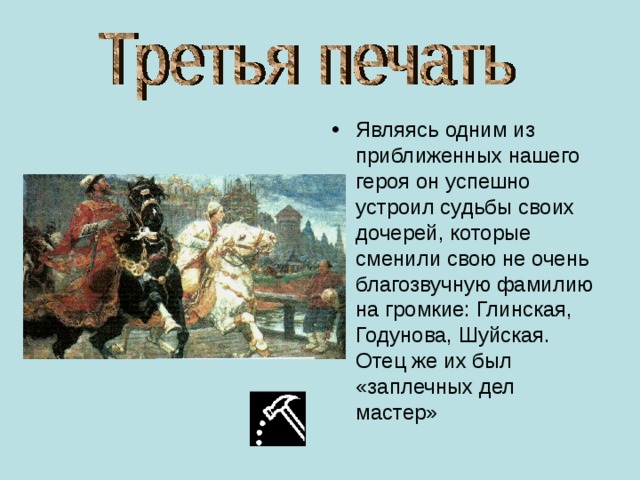 Третья печать

• Являясь одним из приближенных нашего героя он успешно устроил судьбы своих дочерей, которые сменили свою не очень благозвучную фамилию на громкие: Глинская, Годунова, Шуйская. Отец же их был «заплечных дел мастер»